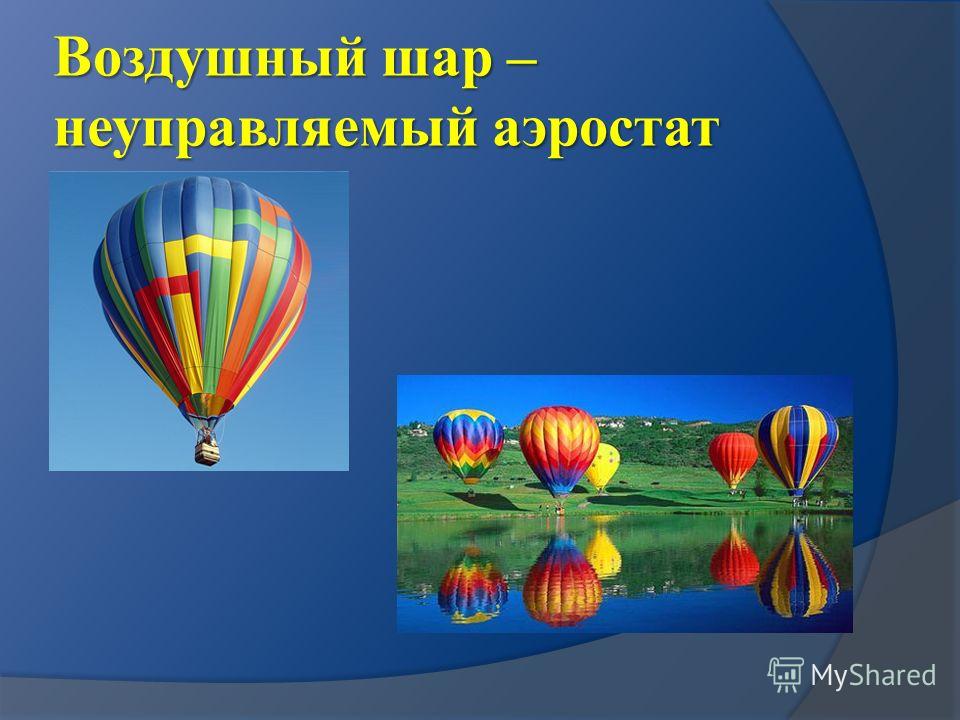 Воздушный шар – неуправляемый аэростат

MyShared